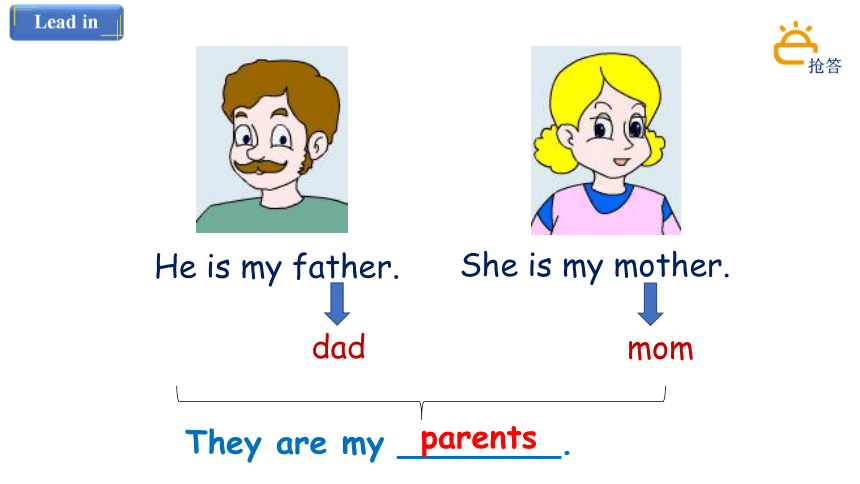 Lead in

抢答

He is my father.

She is my mother.

dad

mom

They are my parents.